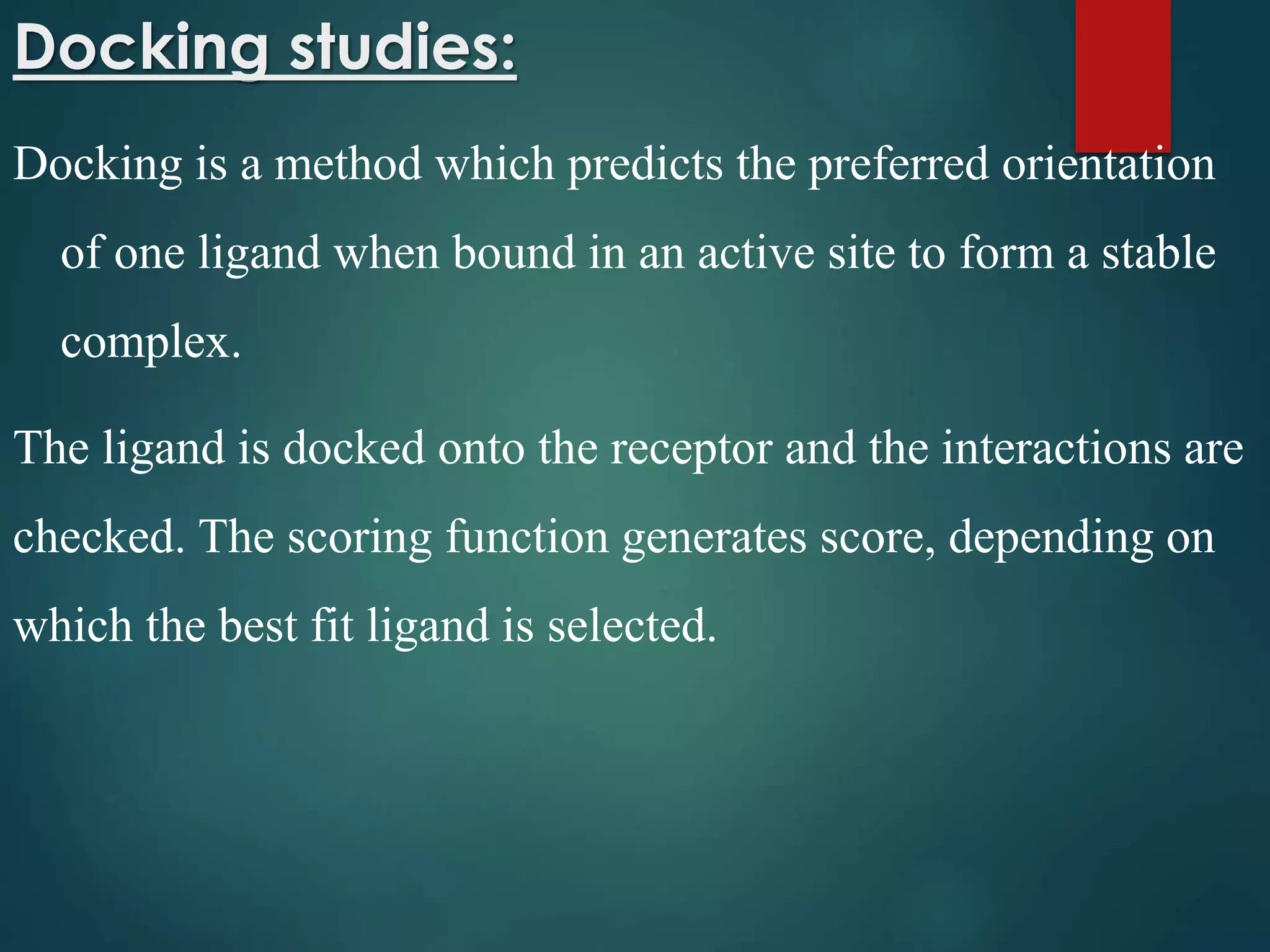 Docking studies:

Docking is a method which predicts the preferred orientation of one ligand when bound in an active site to form a stable complex.

The ligand is docked onto the receptor and the interactions are checked. The scoring function generates score, depending on which the best fit ligand is selected.